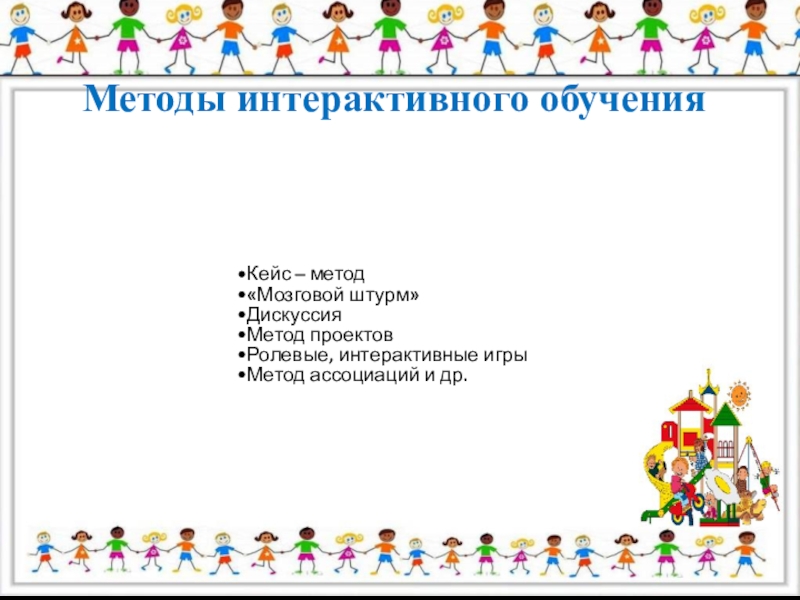 Методы интерактивного обучения

•Кейс – метод
•«Мозговой штурм»
•Дискуссия
•Метод проектов
•Ролевые, интерактивные игры
•Метод ассоциаций и др.